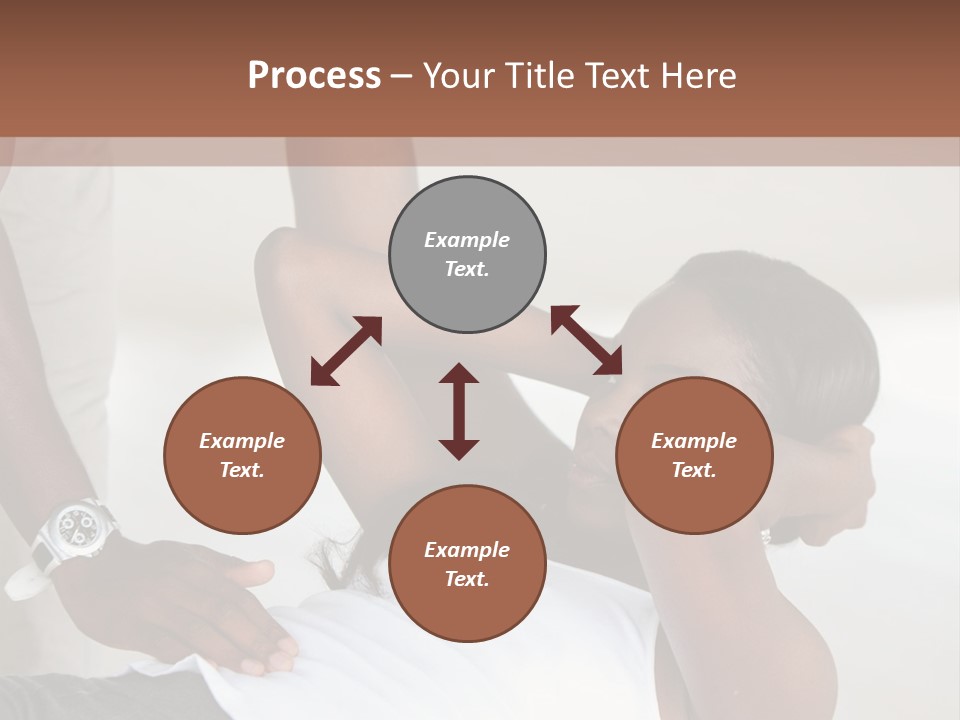 Process – Your Title Text Here

Example Text.

Example Text.

Example Text.

Example Text.